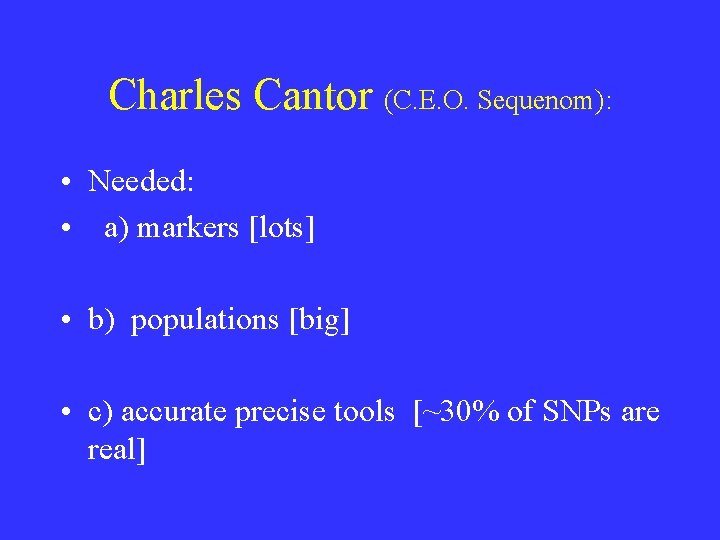 Charles Cantor (C.E.O. Sequenom):

• Needed:
• a) markers [lots]

• b) populations [big]

• c) accurate precise tools [~30% of SNPs are real]